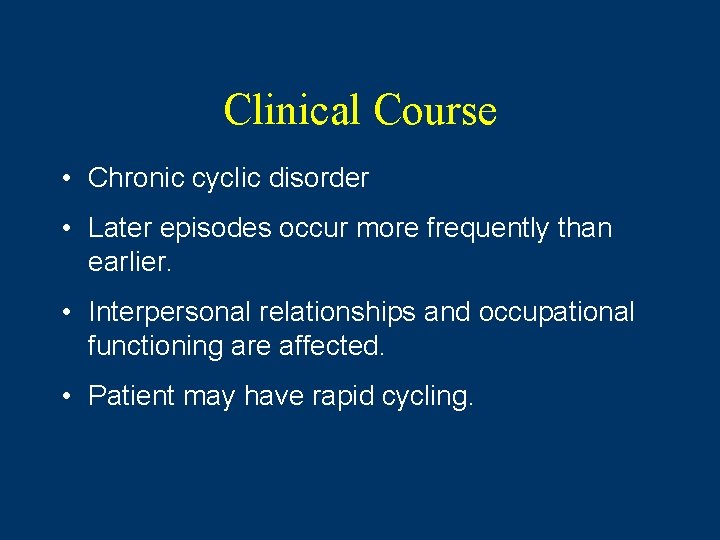 Clinical Course

• Chronic cyclic disorder

• Later episodes occur more frequently than earlier.

• Interpersonal relationships and occupational functioning are affected.

• Patient may have rapid cycling.